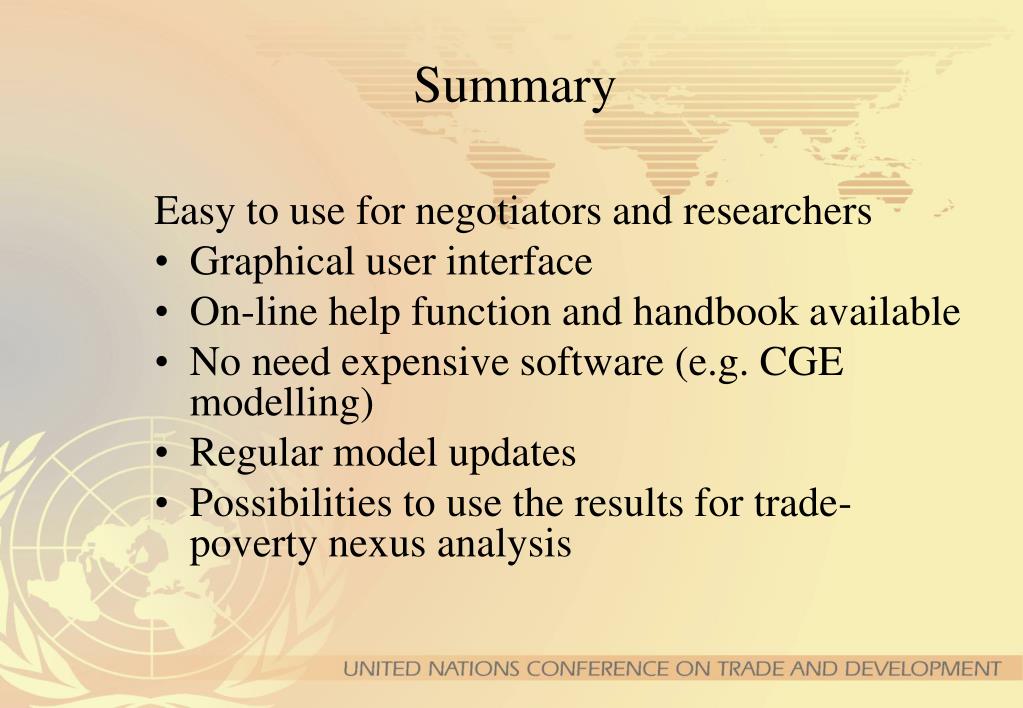 Summary

Easy to use for negotiators and researchers
• Graphical user interface
• On-line help function and handbook available
• No need expensive software (e.g. CGE modelling)
• Regular model updates
• Possibilities to use the results for trade-poverty nexus analysis

UNITED NATIONS CONFERENCE ON TRADE AND DEVELOPMENT